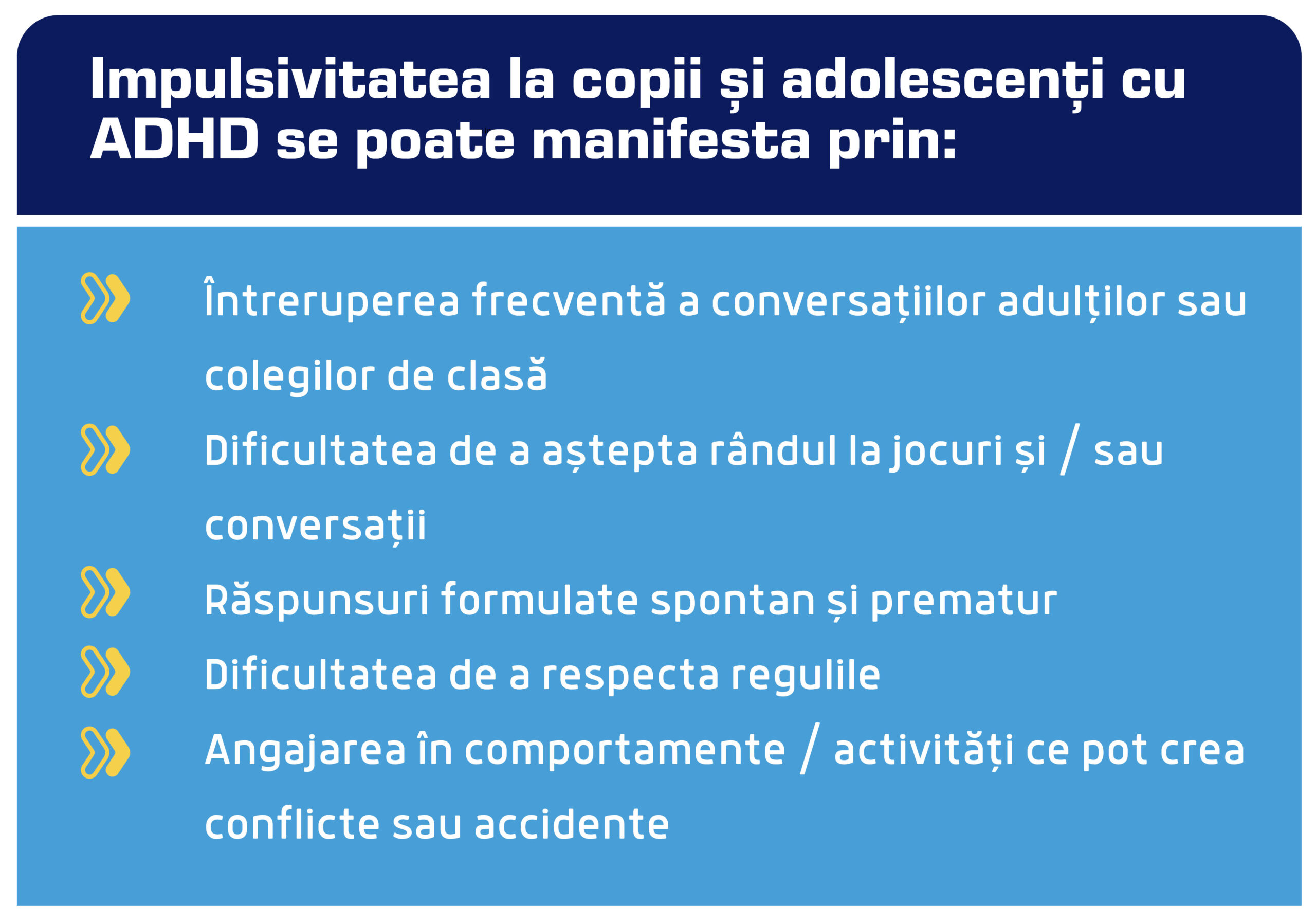 Impulsivitatea la copii și adolescenți cu ADHD se poate manifesta prin:

Întreruperea frecventă a conversațiilor adulților sau colegilor de clasă

Dificultatea de a aștepta rândul la jocuri și / sau conversații

Răspunsuri formulate spontan și prematur

Dificultatea de a respecta regulile

Angajarea în comportamente / activități ce pot crea conflicte sau accidente